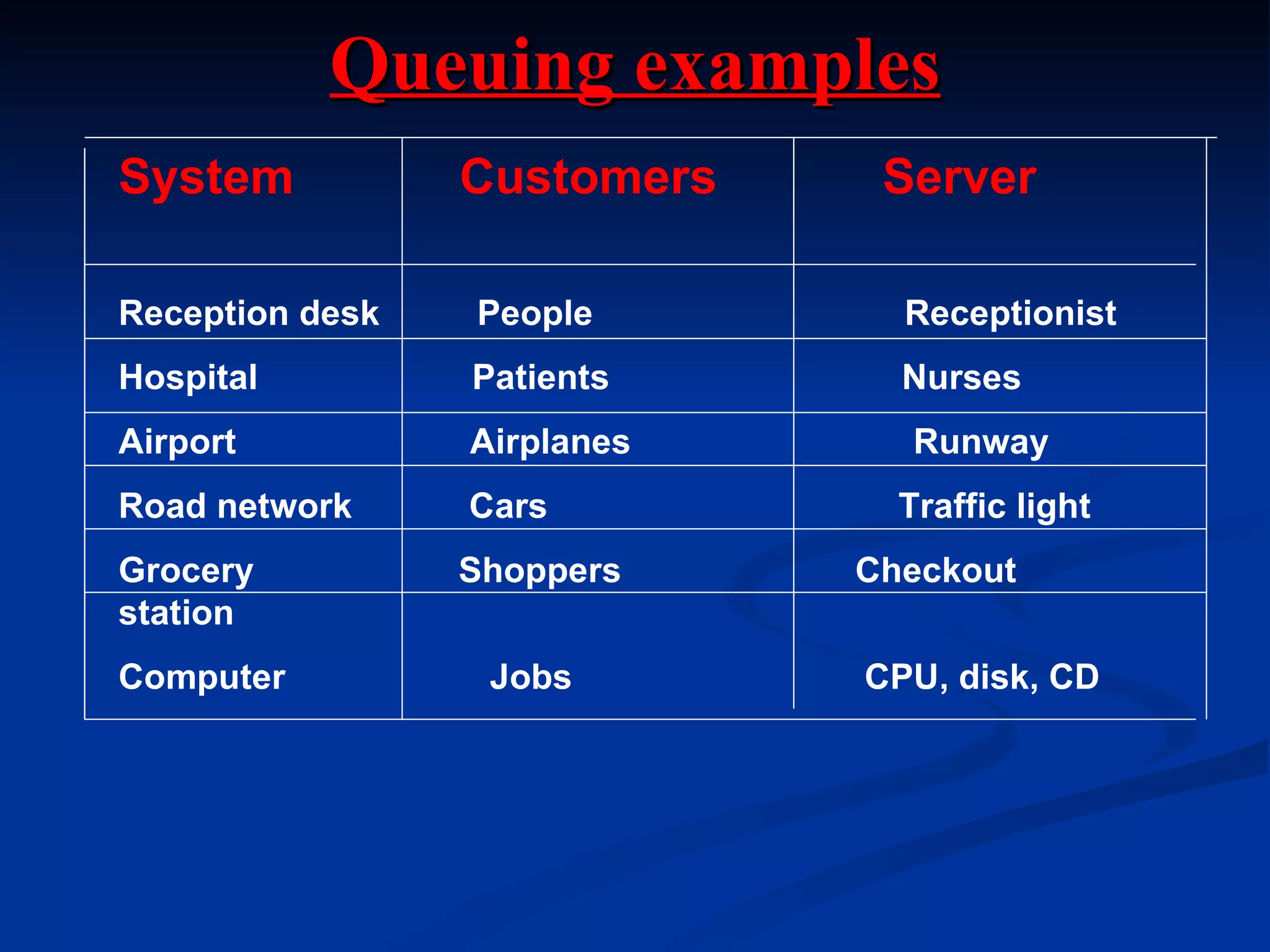 Queuing examples

| System | Customers | Server |
|---|---|---|
| Reception desk | People | Receptionist |
| Hospital | Patients | Nurses |
| Airport | Airplanes | Runway |
| Road network | Cars | Traffic light |
| Grocery station | Shoppers | Checkout |
| Computer | Jobs | CPU, disk, CD |